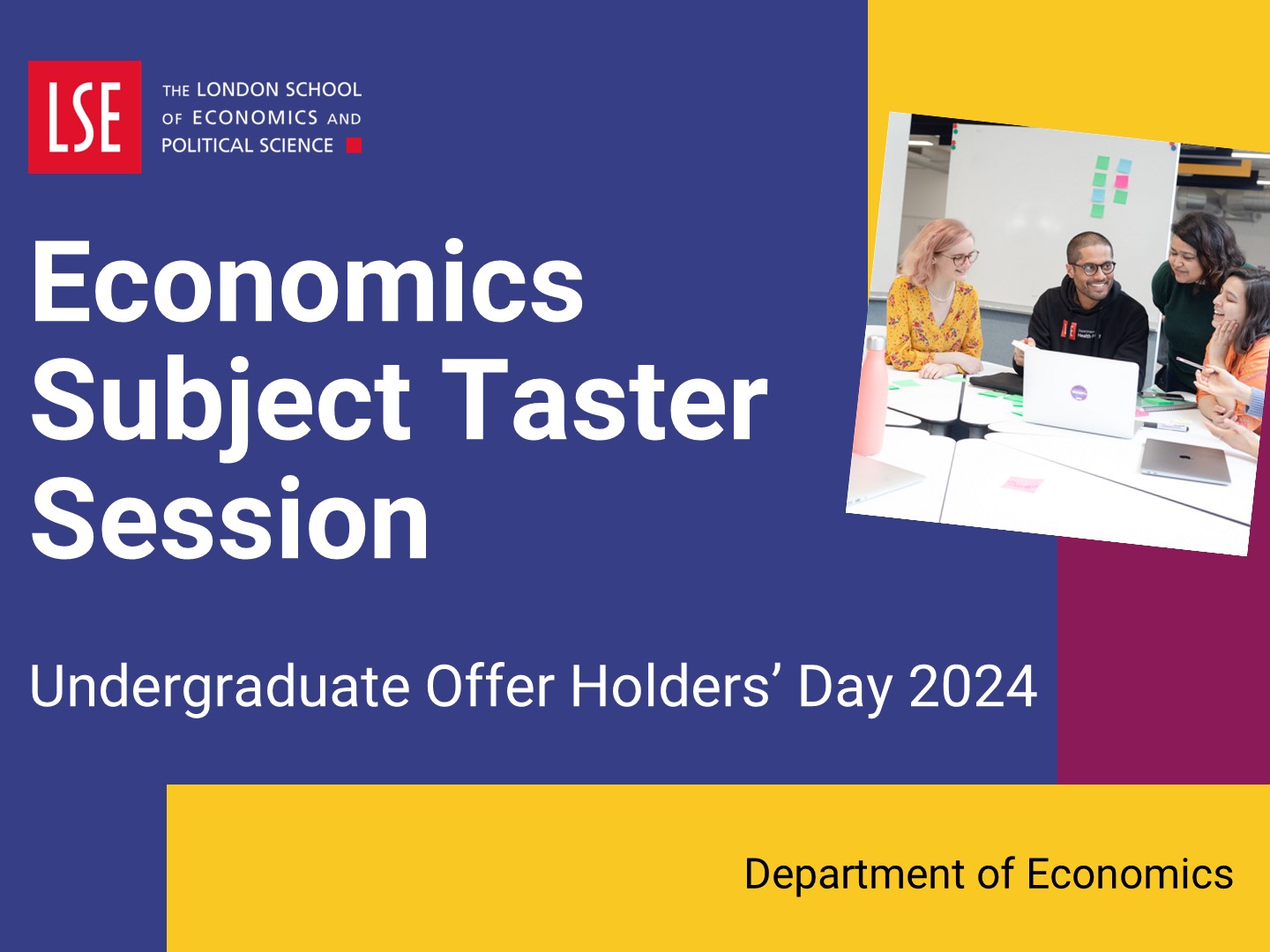 LSE

THE LONDON SCHOOL OF ECONOMICS AND POLITICAL SCIENCE

Economics Subject Taster Session

Undergraduate Offer Holders' Day 2024

Department of Economics